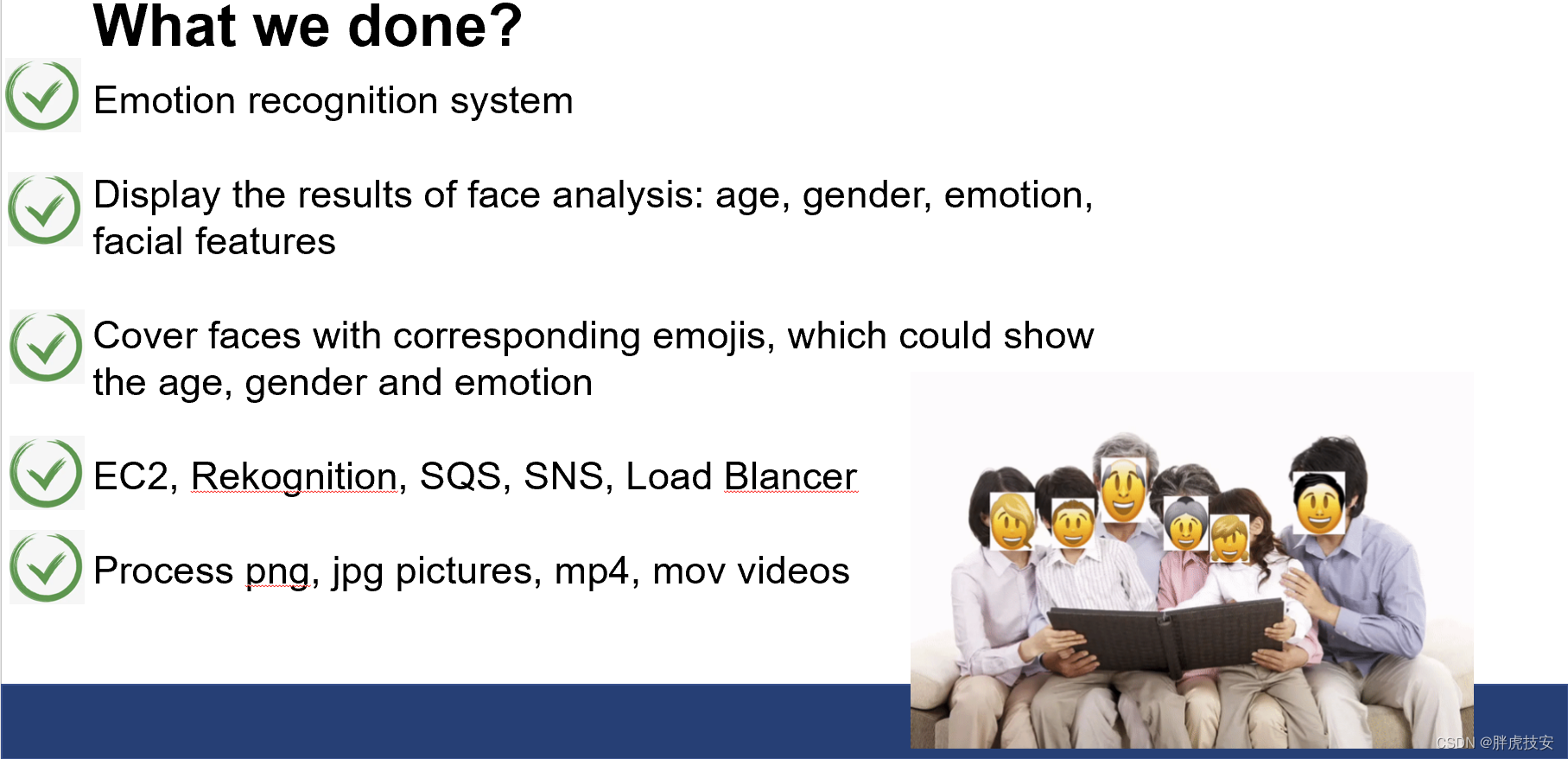 What we done?

Emotion recognition system

Display the results of face analysis: age, gender, emotion, facial features

Cover faces with corresponding emojis, which could show the age, gender and emotion

EC2, Rekognition, SQS, SNS, Load Blancer

Process png, jpg pictures, mp4, mov videos

CSDN @胖虎技安